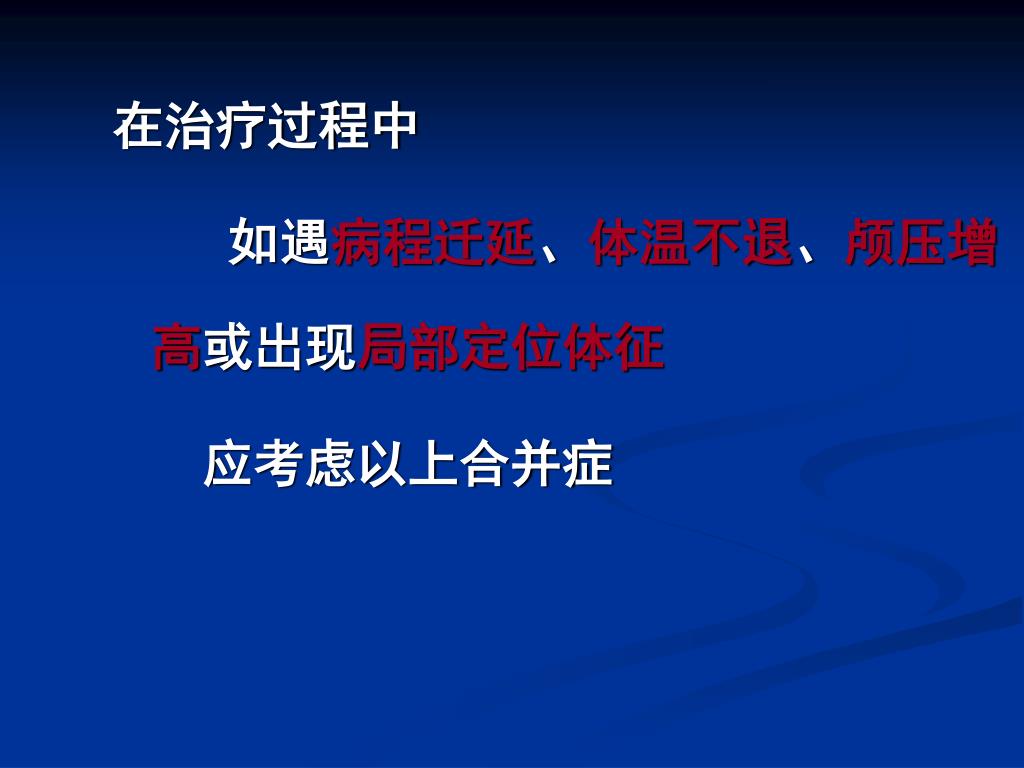 在治疗过程中

如遇病程迁延、体温不退、颅压增高或出现局部定位体征

应考虑以上合并症